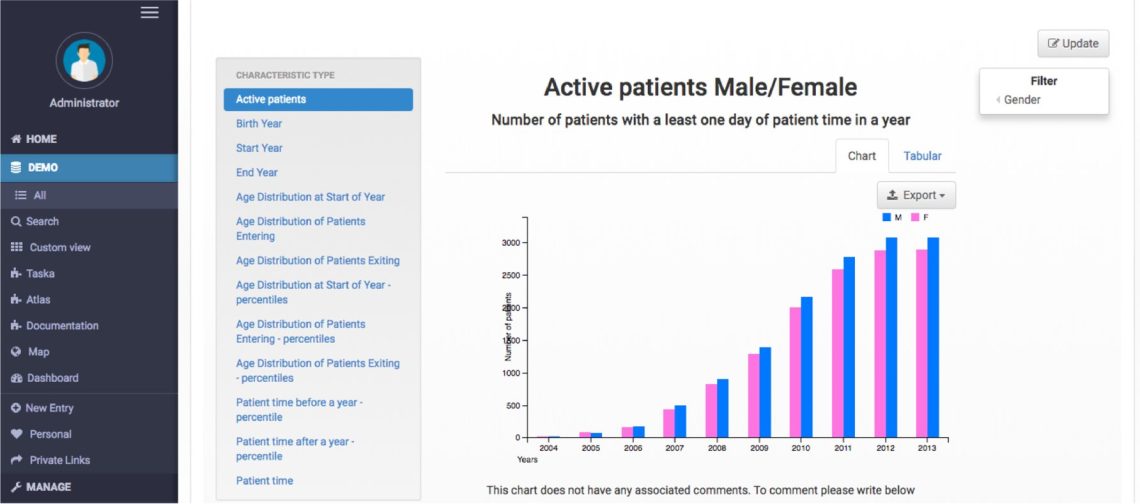 Administrator

HOME
DEMO
All
Search
Custom view
Taska
Atlas
Documentation
Map
Dashboard
New Entry
Personal
Private Links
MANAGE

CHARACTERISTIC TYPE
Active patients
Birth Year
Start Year
End Year
Age Distribution at Start of Year
Age Distribution of Patients Entering
Age Distribution of Patients Exiting
Age Distribution at Start of Year - percentiles
Age Distribution of Patients Entering - percentiles
Age Distribution of Patients Exiting - percentiles
Patient time before a year - percentile
Patient time after a year - percentile
Patient time

Update

Filter
Gender

Active patients Male/Female

Number of patients with a least one day of patient time in a year

Chart Tabular

Export

M F

Number of patients

3000
2500
2000
1500
1000
500
0

2004 2005 2006 2007 2008 2009 2010 2011 2012 2013
Years

This chart does not have any associated comments. To comment please write below